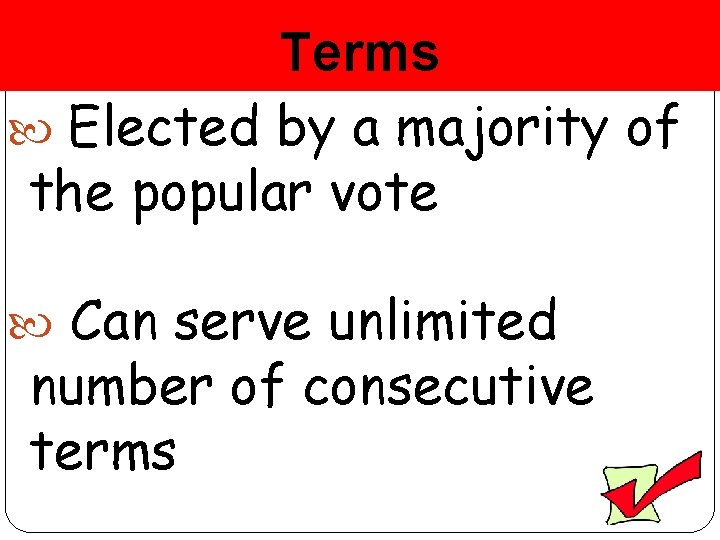 Terms

Elected by a majority of the popular vote

Can serve unlimited number of consecutive terms